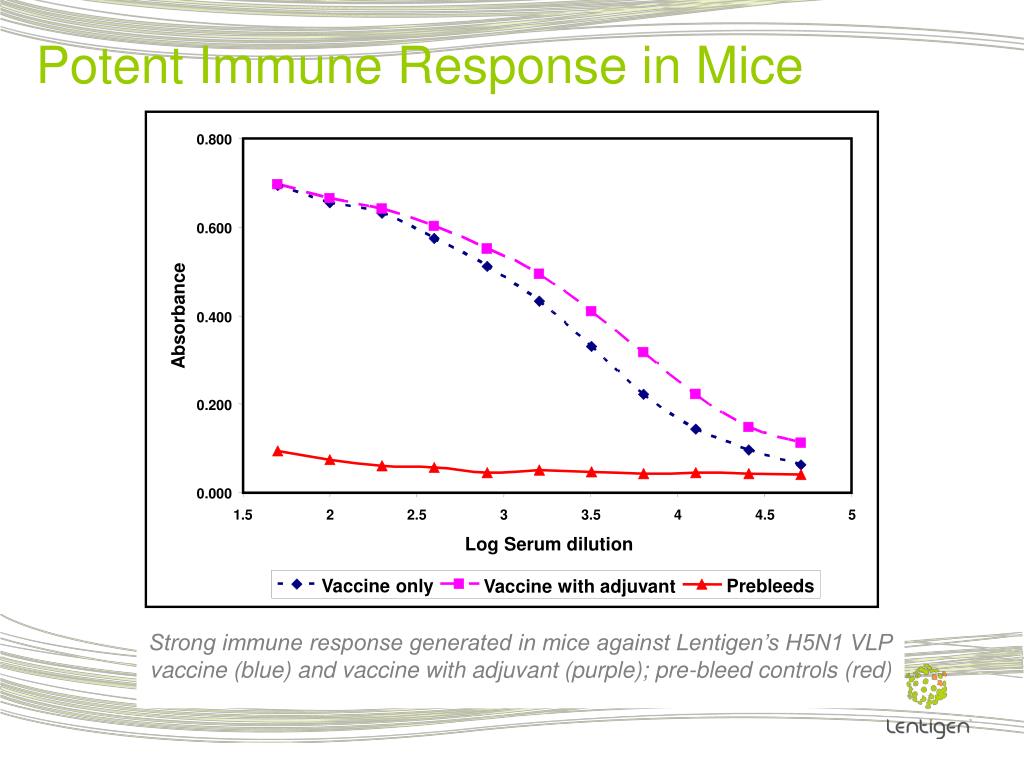 Potent Immune Response in Mice

0.800
0.600
0.400
0.200
0.000

Absorbance

1.5 2 2.5 3 3.5 4 4.5 5

Log Serum dilution

Vaccine only  Vaccine with adjuvant  Prebleeds

Strong immune response generated in mice against Lentigen's H5N1 VLP vaccine (blue) and vaccine with adjuvant (purple); pre-bleed controls (red)

Lentigen